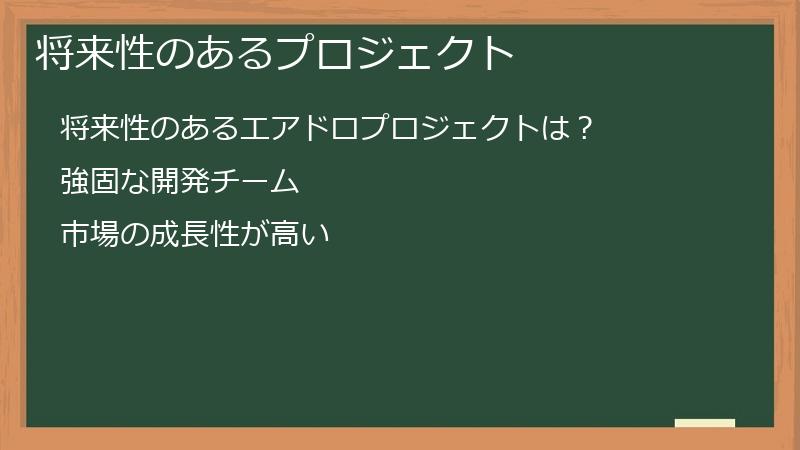 将来性のあるプロジェクト

将来性のあるエアドロプロジェクトは？

強固な開発チーム

市場の成長性が高い